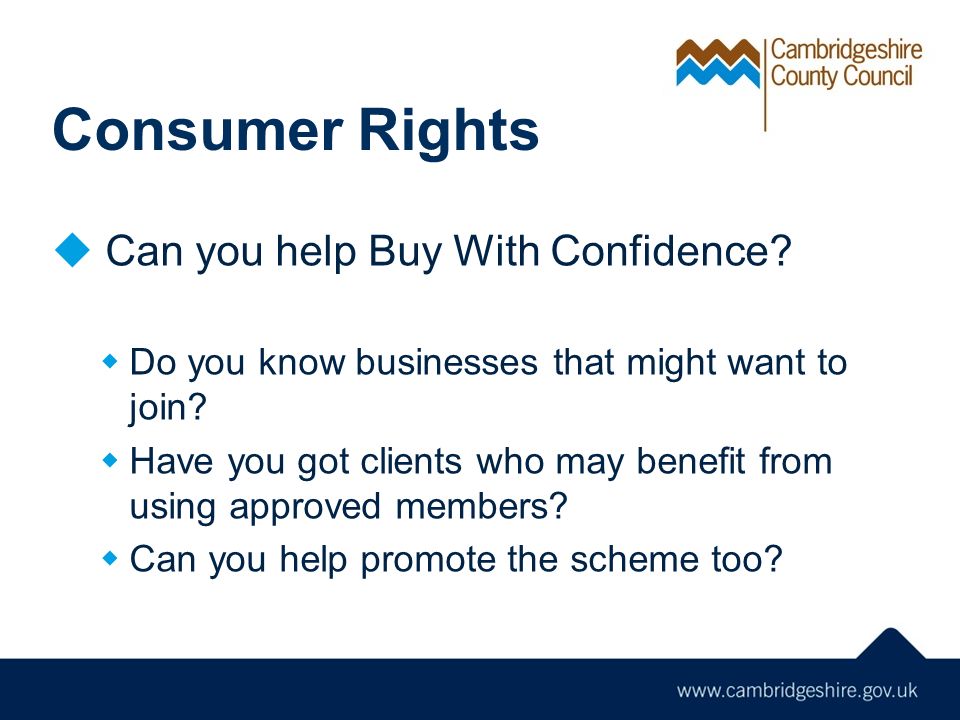 Cambridgeshire County Council

Consumer Rights

Can you help Buy With Confidence?

Do you know businesses that might want to join?

Have you got clients who may benefit from using approved members?

Can you help promote the scheme too?

www.cambridgeshire.gov.uk